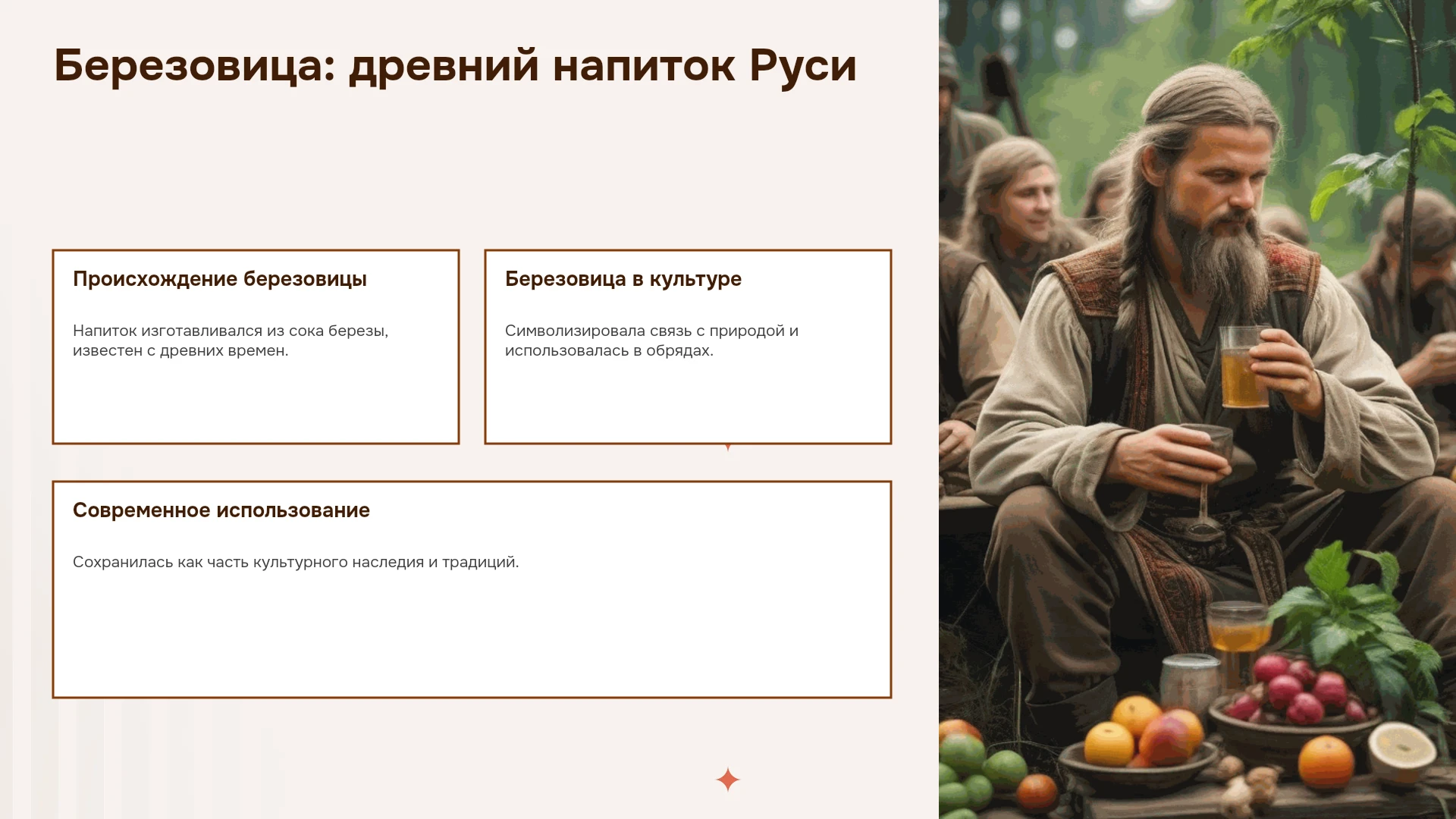 Березовица: древний напиток Руси

Происхождение березовицы

Напиток изготавливался из сока березы, известен с древних времен.

Березовица в культуре

Символизировала связь с природой и использовалась в обрядах.

Современное использование

Сохранилась как часть культурного наследия и традиций.